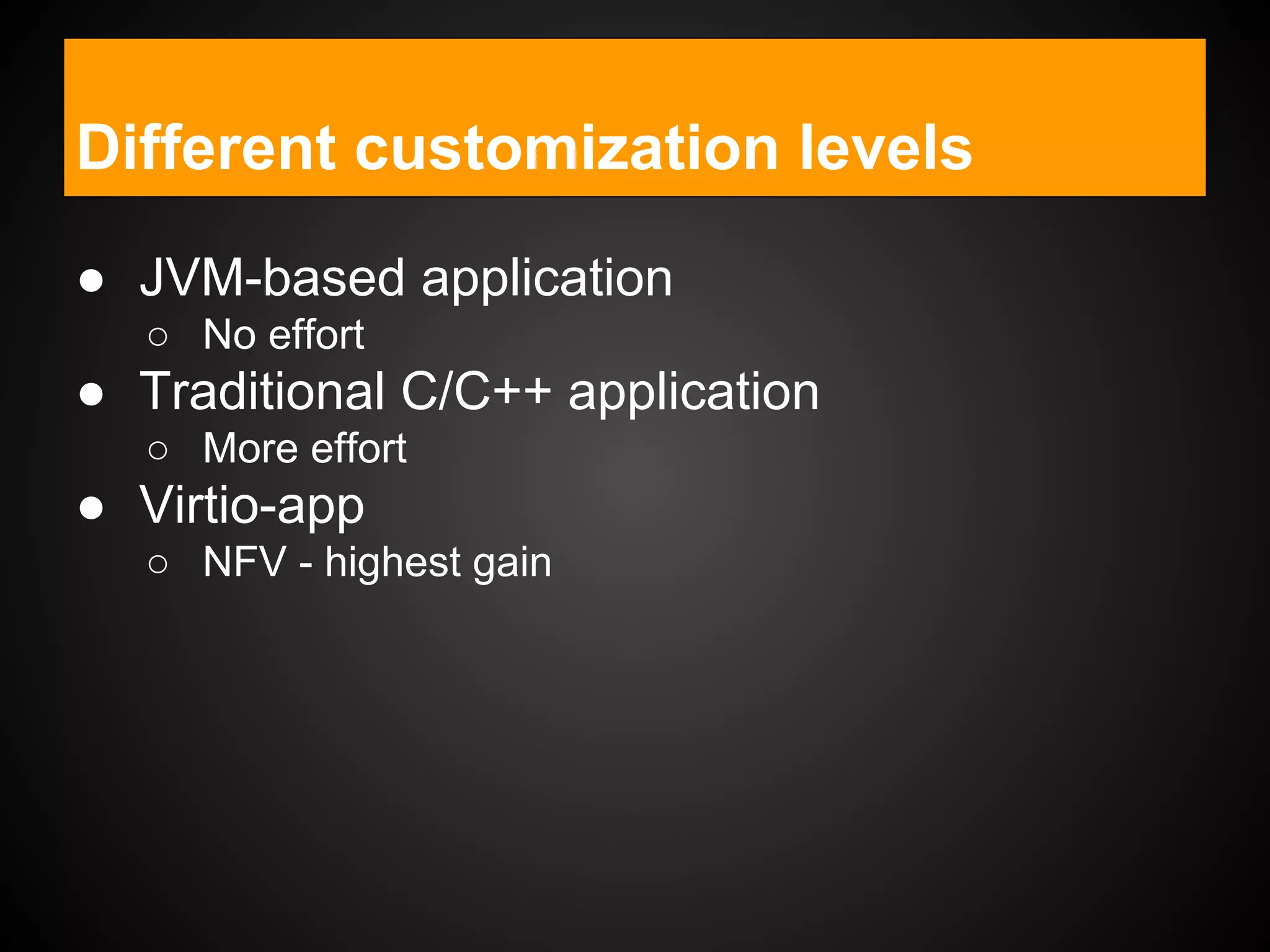 Different customization levels

● JVM-based application
  ○ No effort
● Traditional C/C++ application
  ○ More effort
● Virtio-app
  ○ NFV - highest gain